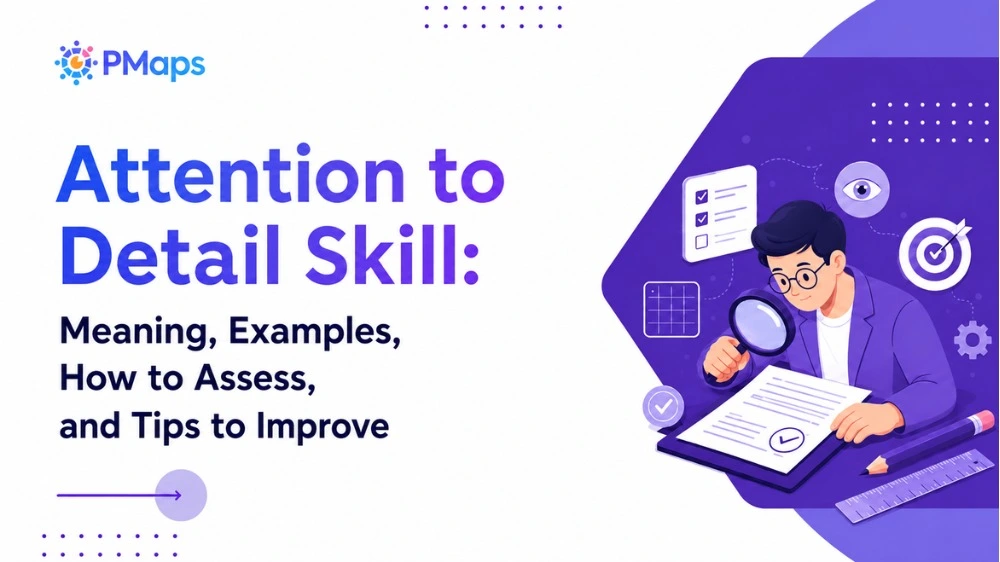 PMaps

Attention to Detail Skill:

Meaning, Examples, How to Assess, and Tips to Improve